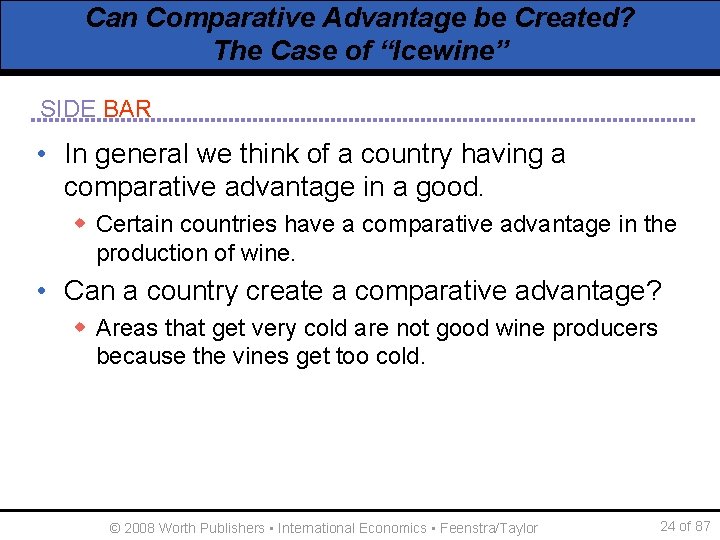 Can Comparative Advantage be Created?
The Case of “Icewine”

SIDE BAR

• In general we think of a country having a comparative advantage in a good.

◆ Certain countries have a comparative advantage in the production of wine.

• Can a country create a comparative advantage?

◆ Areas that get very cold are not good wine producers because the vines get too cold.

© 2008 Worth Publishers ▪ International Economics ▪ Feenstra/Taylor

24 of 87